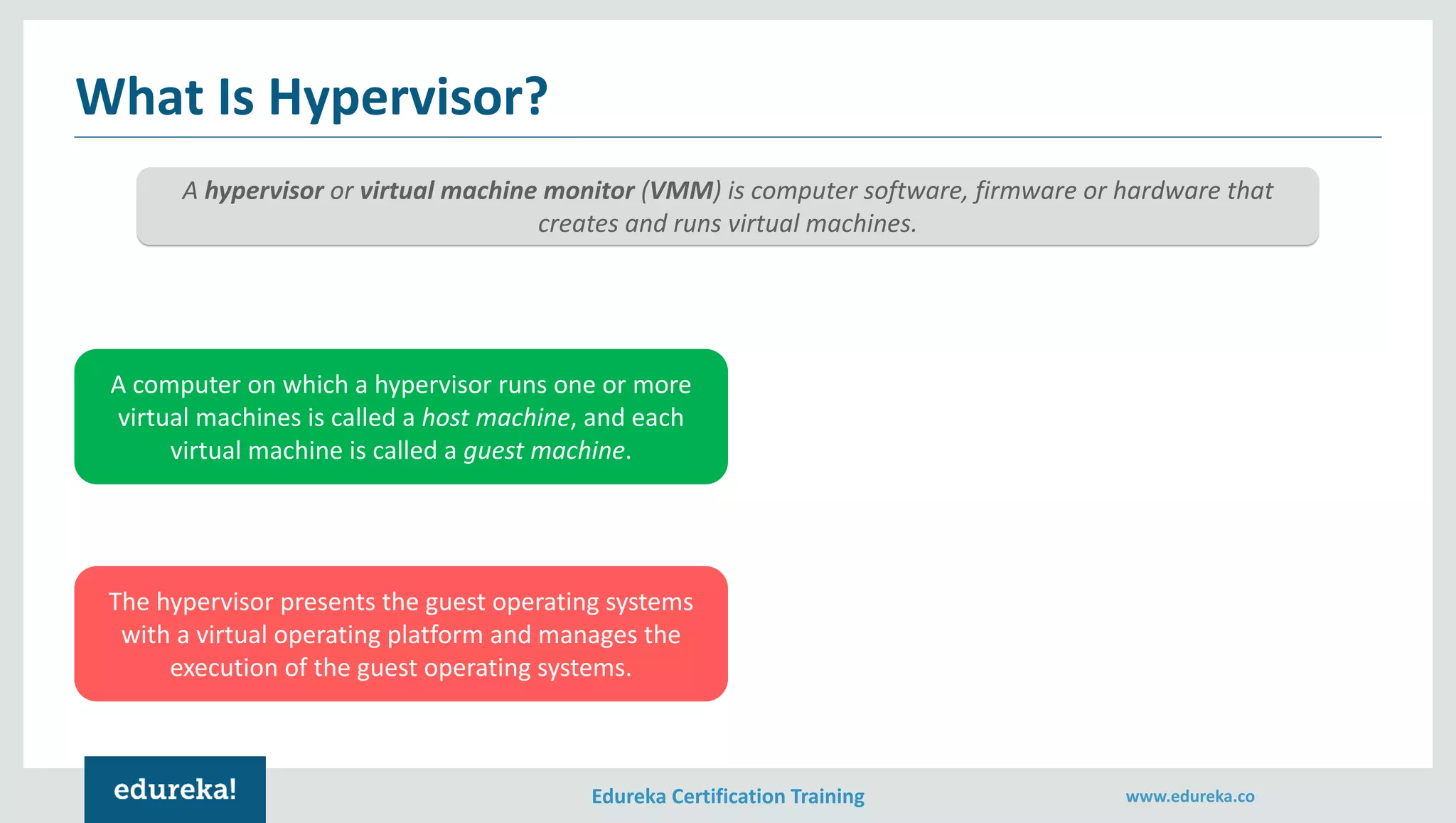 What Is Hypervisor?

A hypervisor or virtual machine monitor (VMM) is computer software, firmware or hardware that creates and runs virtual machines.

A computer on which a hypervisor runs one or more virtual machines is called a host machine, and each virtual machine is called a guest machine.

The hypervisor presents the guest operating systems with a virtual operating platform and manages the execution of the guest operating systems.

edureka!

Edureka Certification Training

www.edureka.co